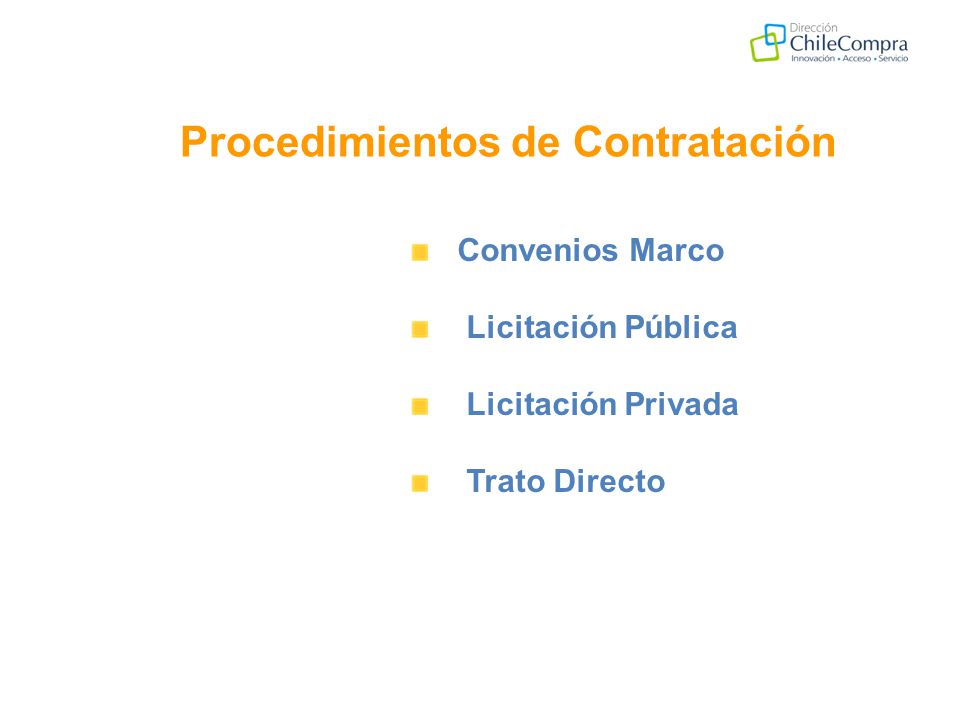 Dirección ChileCompra
Innovación • Acceso • Servicio

Procedimientos de Contratación

Convenios Marco

Licitación Pública

Licitación Privada

Trato Directo